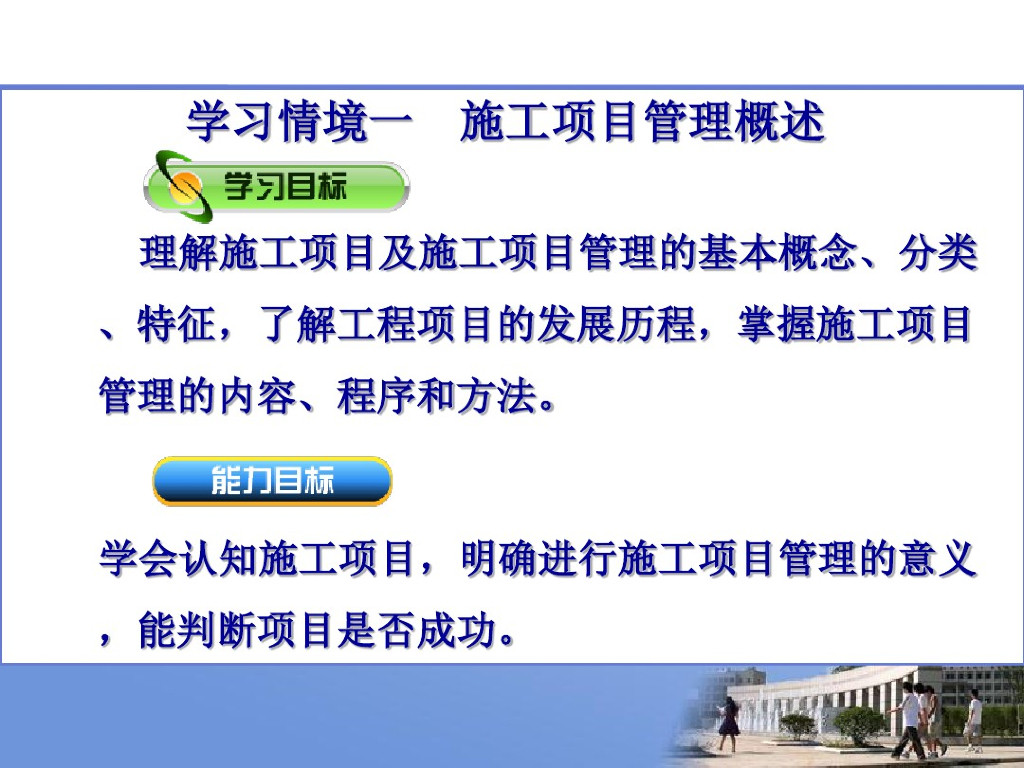 学习情境一　施工项目管理概述

学习目标

理解施工项目及施工项目管理的基本概念、分类、特征，了解工程项目的发展历程，掌握施工项目管理的内容、程序和方法。

能力目标

学会认知施工项目，明确进行施工项目管理的意义，能判断项目是否成功。